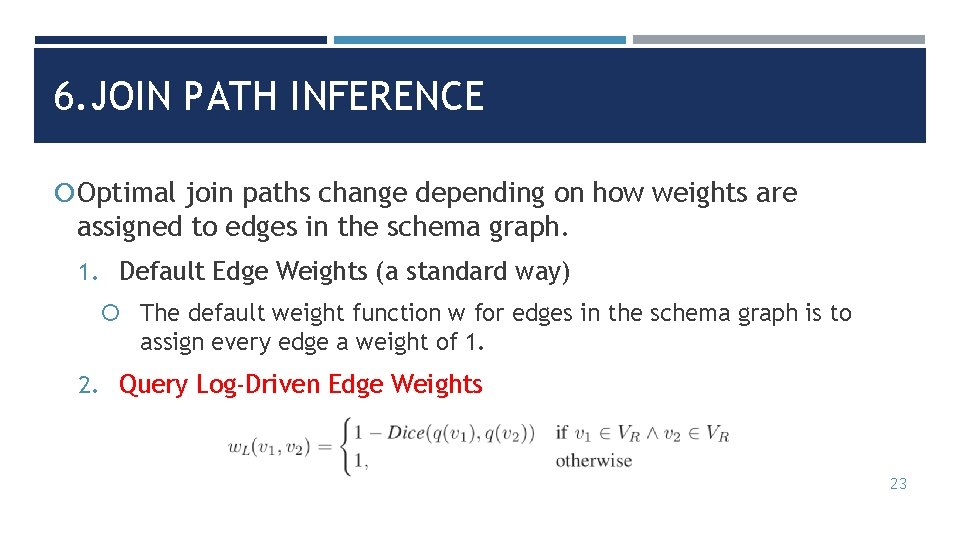 6. JOIN PATH INFERENCE

Optimal join paths change depending on how weights are assigned to edges in the schema graph.

1. Default Edge Weights (a standard way)

The default weight function w for edges in the schema graph is to assign every edge a weight of 1.

2. Query Log-Driven Edge Weights

$w_L(v_1, v_2) = \begin{cases} 1 - Dice(q(v_1), q(v_2)) & \text{if } v_1 \in V_R \wedge v_2 \in V_R \\ 1, & \text{otherwise} \end{cases}$

23